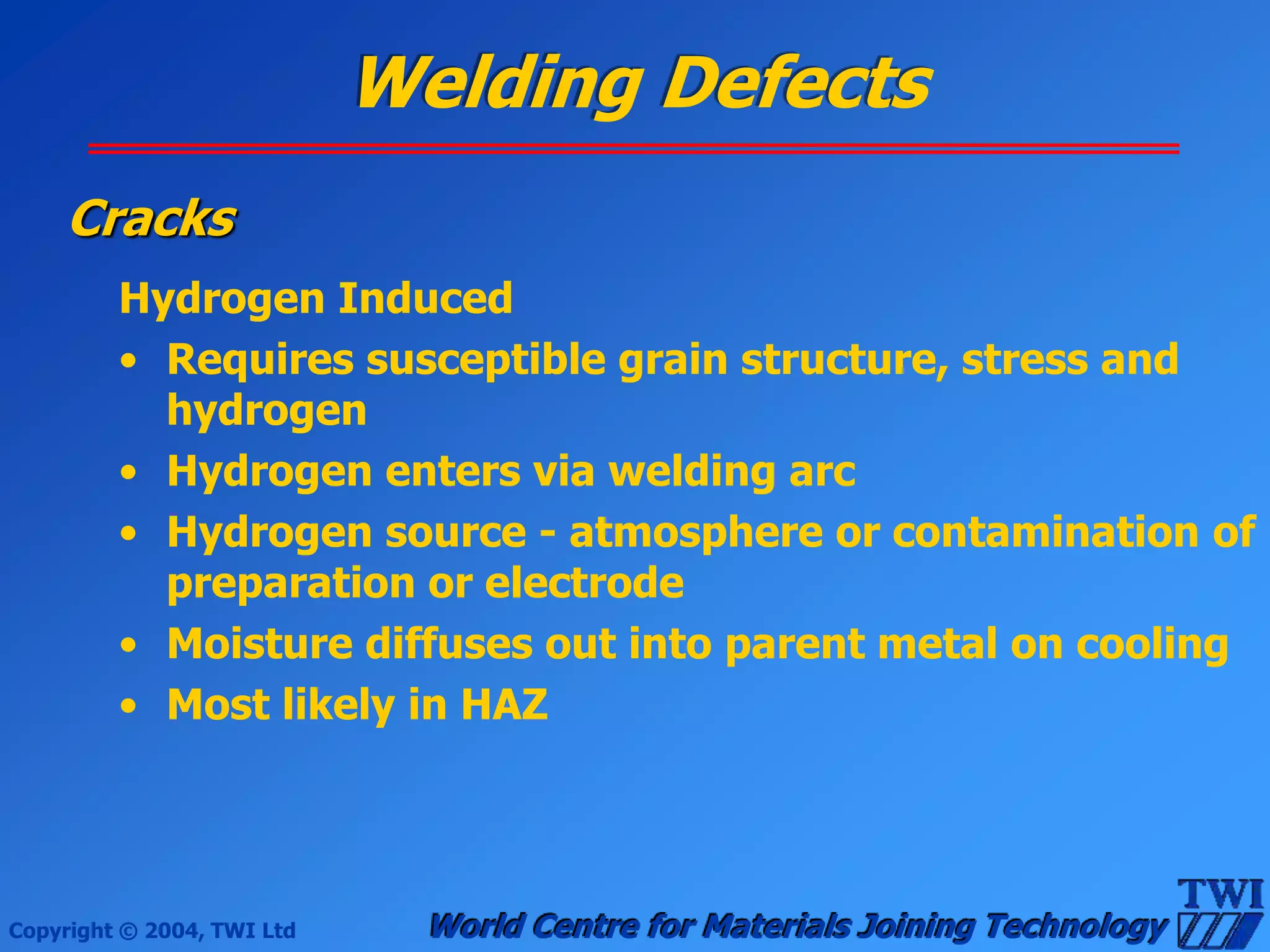 Welding Defects

Cracks

Hydrogen Induced

• Requires susceptible grain structure, stress and hydrogen
• Hydrogen enters via welding arc
• Hydrogen source - atmosphere or contamination of preparation or electrode
• Moisture diffuses out into parent metal on cooling
• Most likely in HAZ

Copyright © 2004, TWI Ltd

World Centre for Materials Joining Technology

TWI